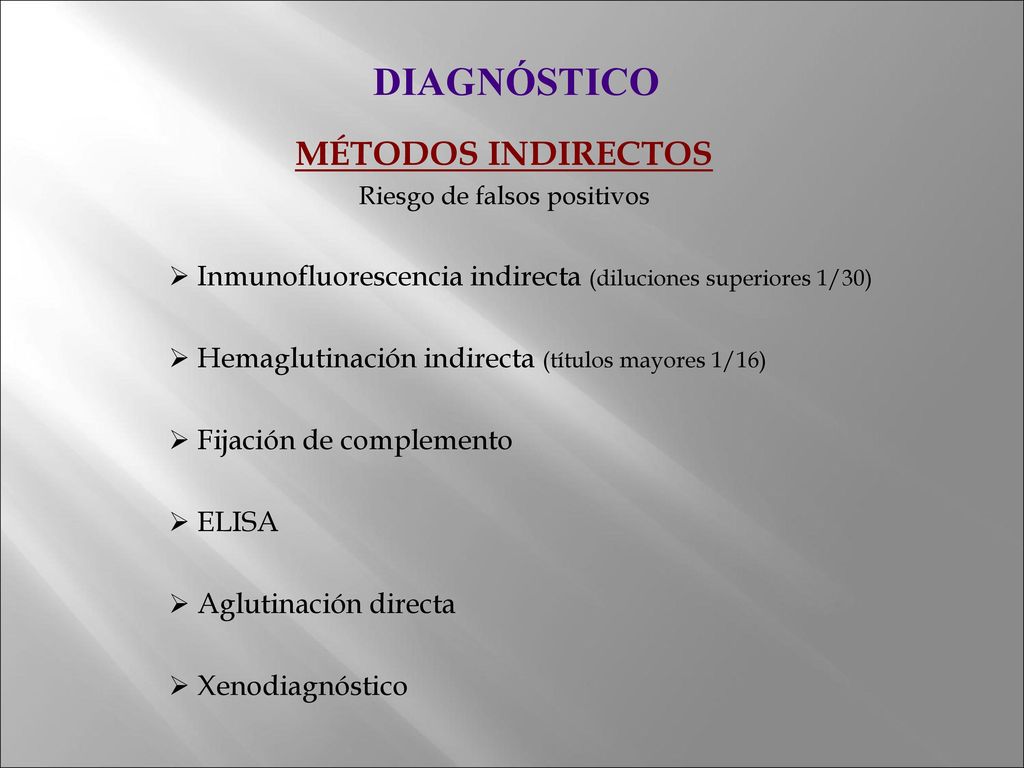 DIAGNÓSTICO

MÉTODOS INDIRECTOS

Riesgo de falsos positivos

➢ Inmunofluorescencia indirecta (diluciones superiores 1/30)

➢ Hemaglutinación indirecta (títulos mayores 1/16)

➢ Fijación de complemento

➢ ELISA

➢ Aglutinación directa

➢ Xenodiagnóstico